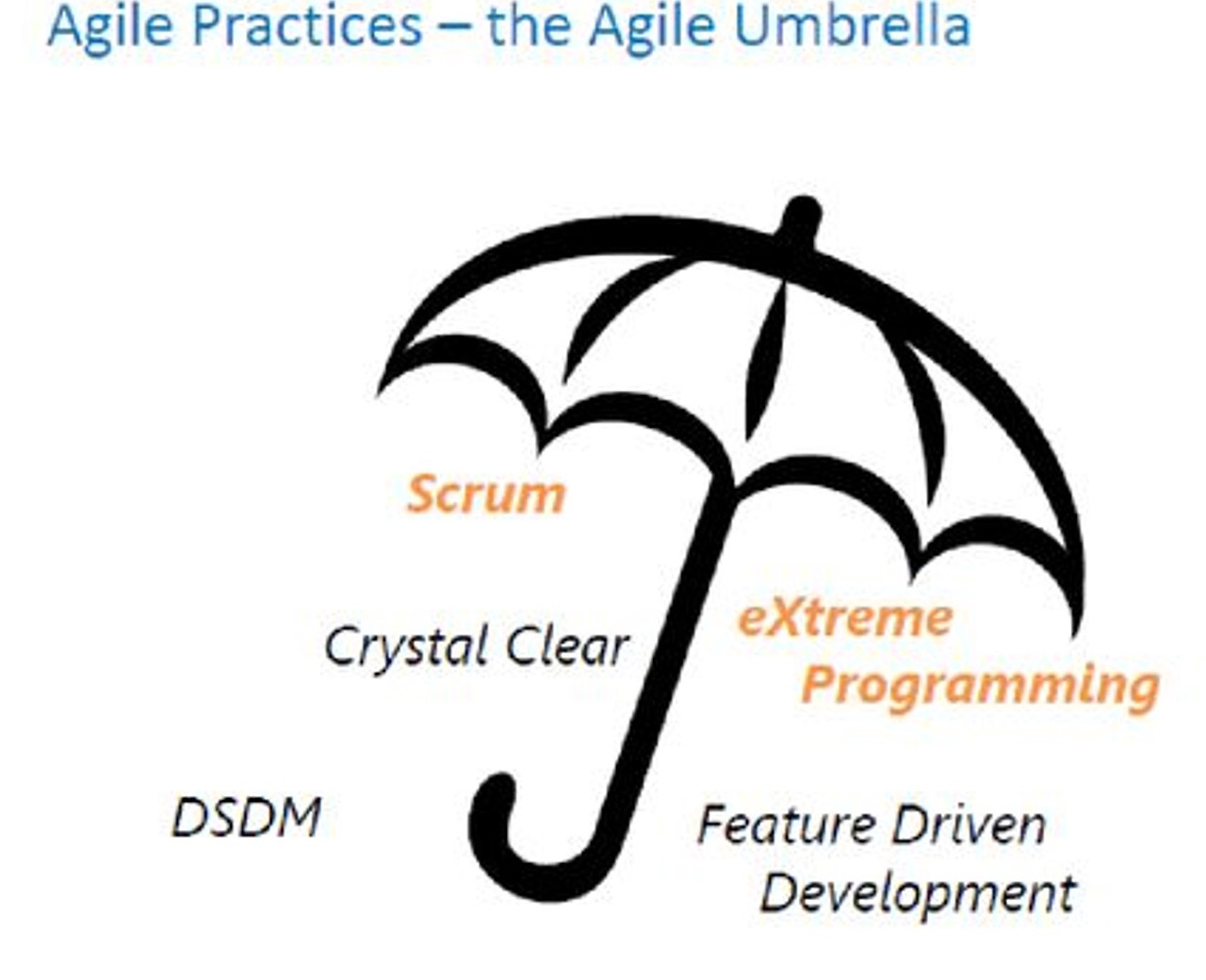 Agile Practices – the Agile Umbrella

Scrum

Crystal Clear

eXtreme Programming

DSDM

Feature Driven Development